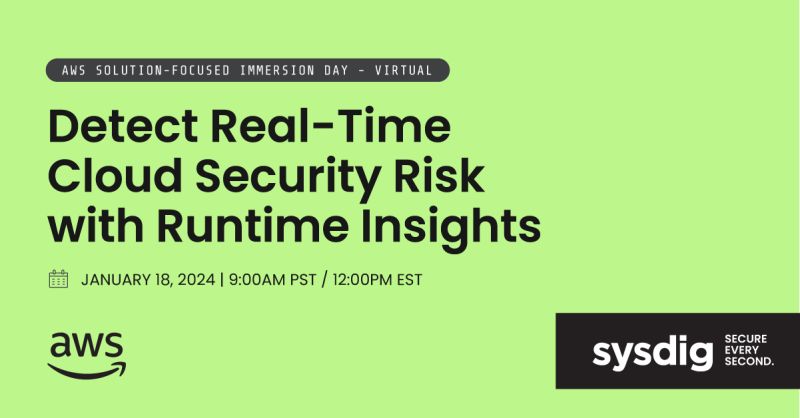 AWS SOLUTION-FOCUSED IMMERSION DAY - VIRTUAL

Detect Real-Time Cloud Security Risk with Runtime Insights

JANUARY 18, 2024 | 9:00AM PST / 12:00PM EST

aws

sysdig SECURE EVERY SECOND.